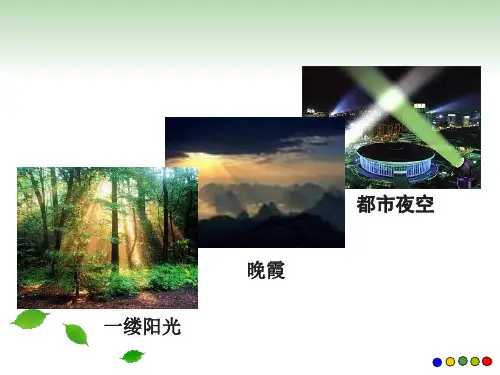 都市夜空

晚霞

一缕阳光